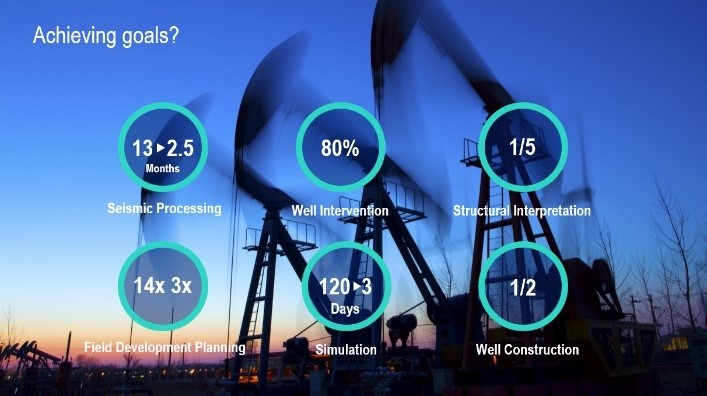 Achieving goals?

13 ▸ 2.5
Months
Seismic Processing

80%
Well Intervention

1/5
Structural Interpretation

14x 3x
Field Development Planning

120 ▸ 3
Days
Simulation

1/2
Well Construction